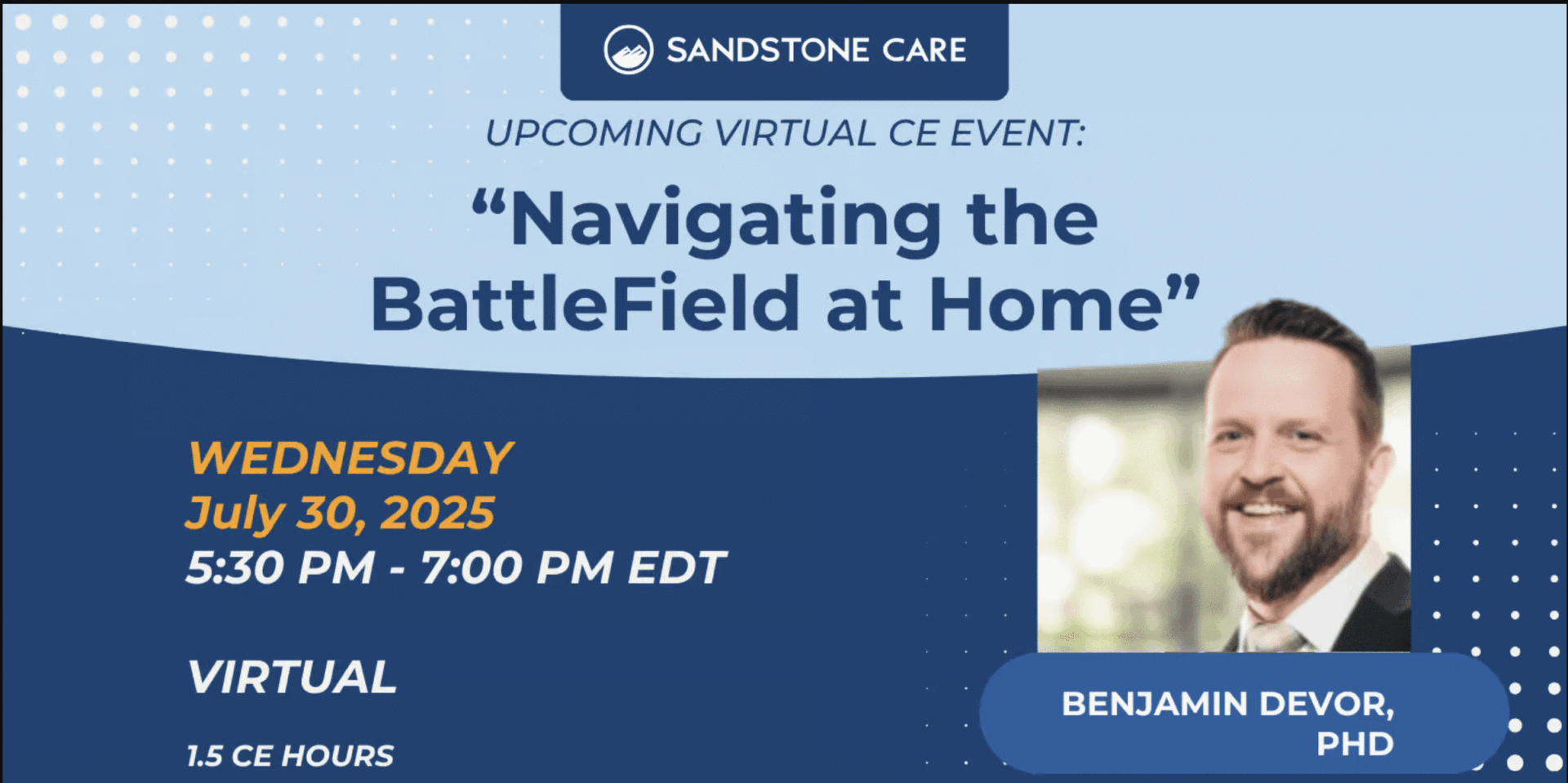 SANDSTONE CARE

UPCOMING VIRTUAL CE EVENT:

“Navigating the BattleField at Home”

WEDNESDAY
July 30, 2025
5:30 PM - 7:00 PM EDT

VIRTUAL

1.5 CE HOURS

BENJAMIN DEVOR, PHD